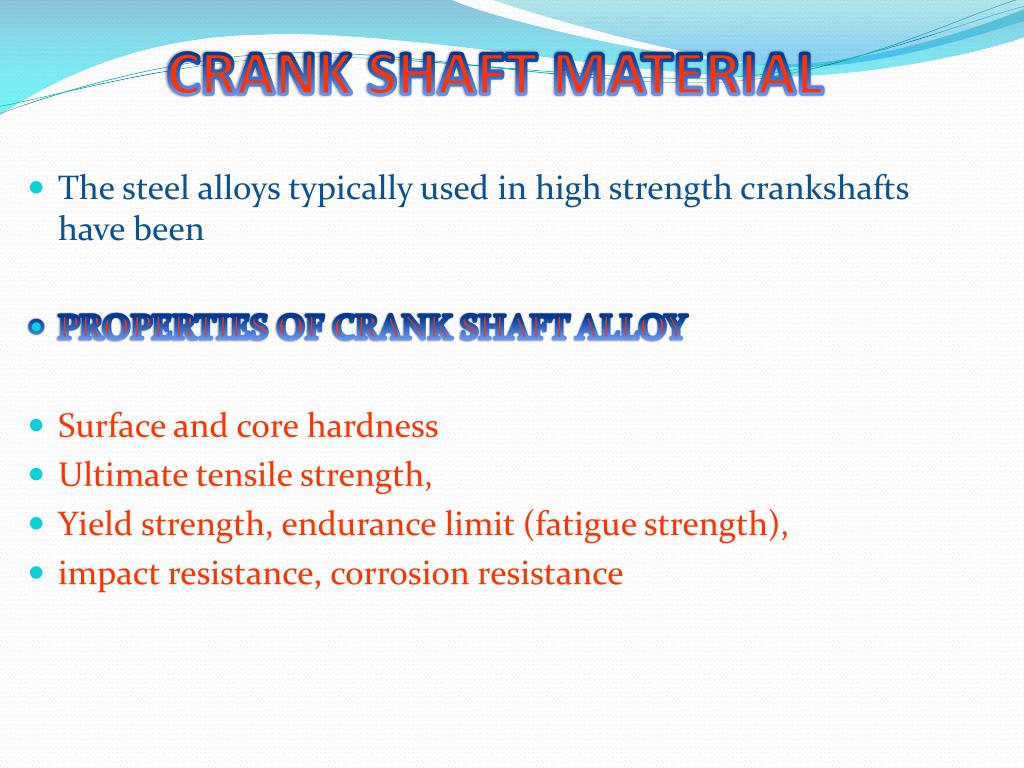 CRANK SHAFT MATERIAL

The steel alloys typically used in high strength crankshafts have been

PROPERTIES OF CRANK SHAFT ALLOY

Surface and core hardness
Ultimate tensile strength,
Yield strength, endurance limit (fatigue strength),
impact resistance, corrosion resistance